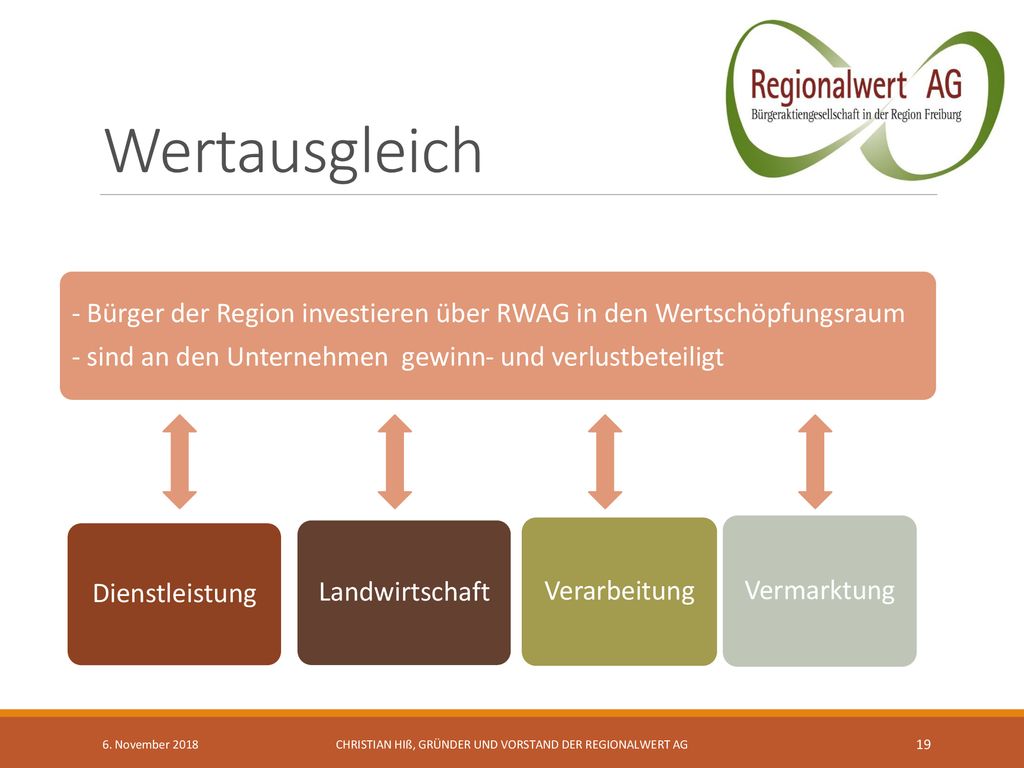 Regionalwert AG
Bürgeraktiengesellschaft in der Region Freiburg

Wertausgleich

- Bürger der Region investieren über RWAG in den Wertschöpfungsraum
- sind an den Unternehmen gewinn- und verlustbeteiligt

Dienstleistung

Landwirtschaft

Verarbeitung

Vermarktung

6. November 2018

CHRISTIAN HIß, GRÜNDER UND VORSTAND DER REGIONALWERT AG

19